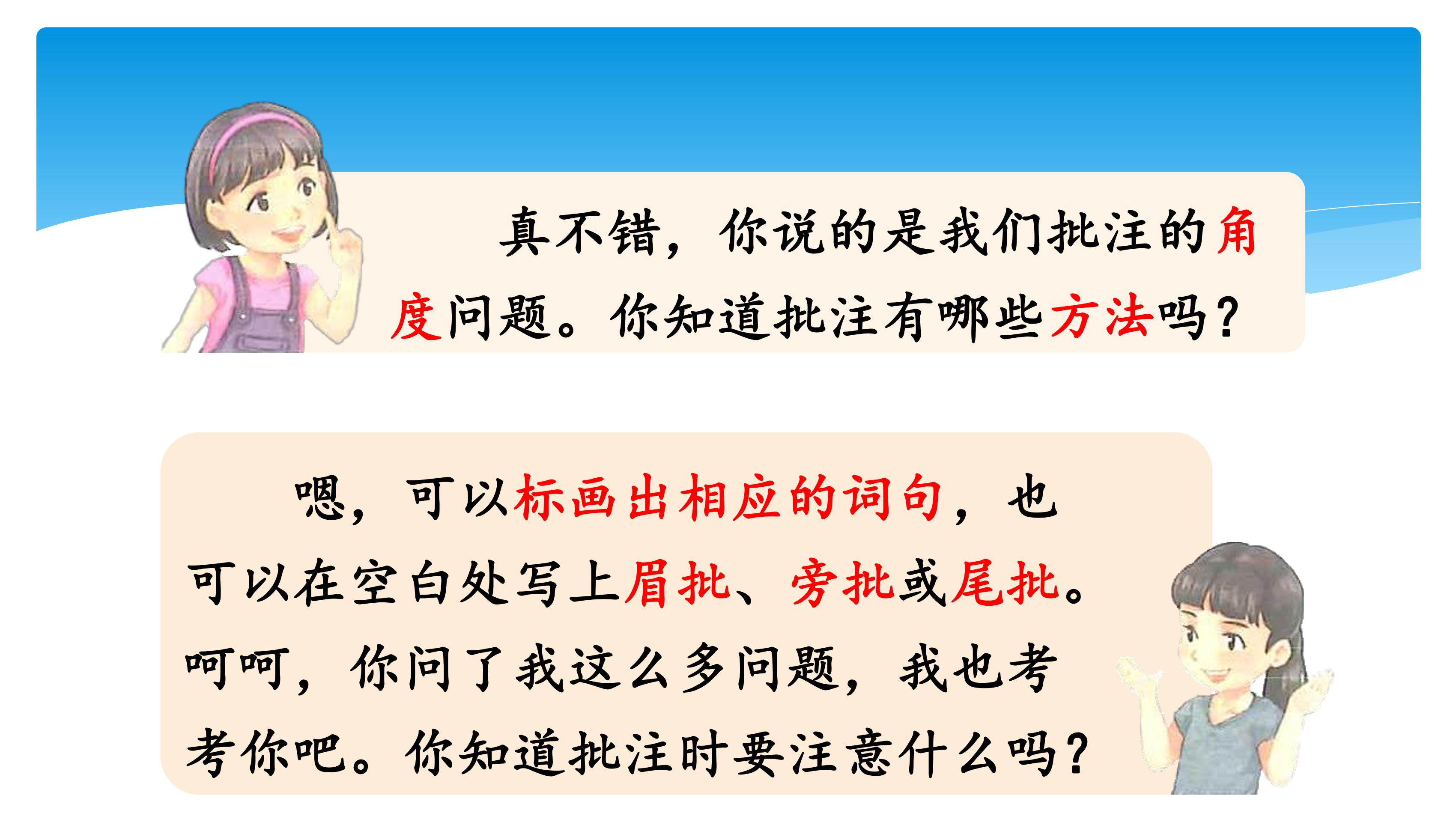 真不错，你说的是我们批注的角度问题。你知道批注有哪些方法吗？

嗯，可以标画出相应的词句，也可以在空白处写上眉批、旁批或尾批。呵呵，你问了我这么多问题，我也考考你吧。你知道批注时要注意什么吗？